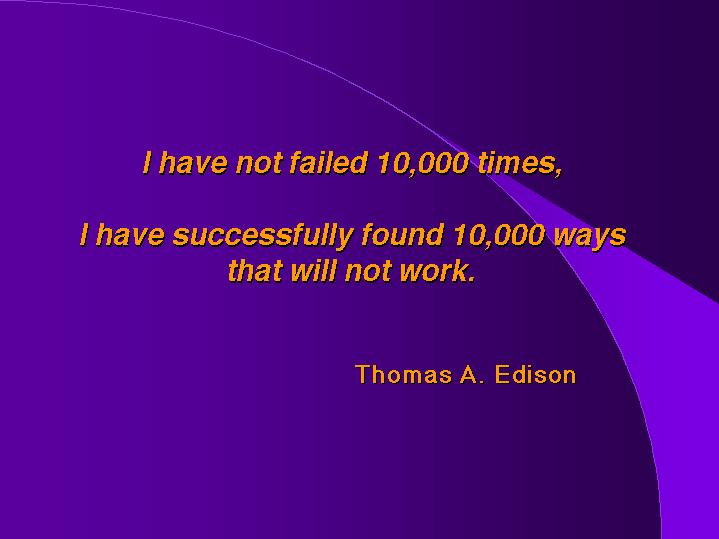 I have not failed 10,000 times,

I have successfully found 10,000 ways that will not work.

Thomas A. Edison